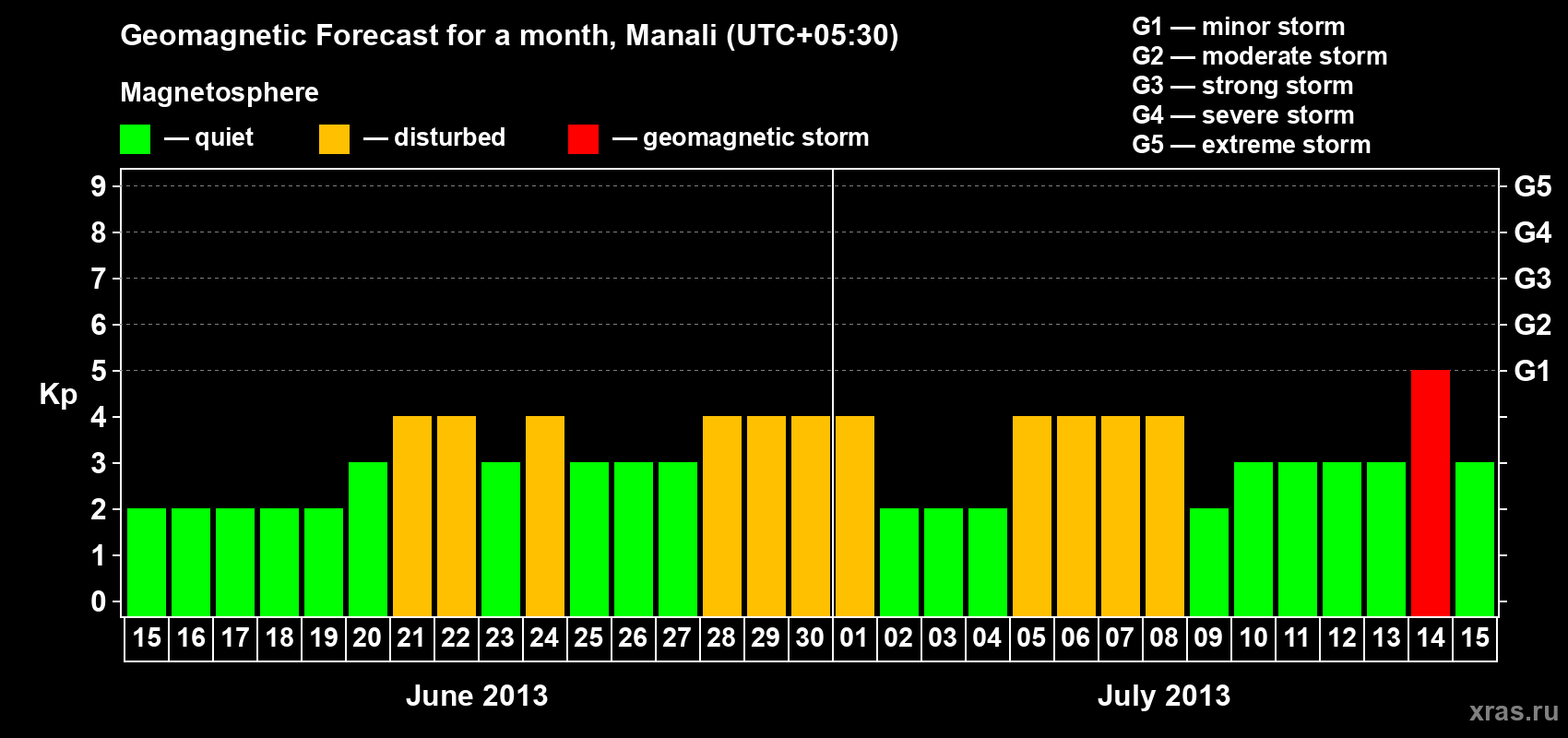 Geomagnetic Forecast for a month, Manali (UTC+05:30)

Magnetosphere

— quiet — disturbed — geomagnetic storm

G1 — minor storm
G2 — moderate storm
G3 — strong storm
G4 — severe storm
G5 — extreme storm

Kp

9
8
7
6
5
4
3
2
1
0

G5
G4
G3
G2
G1

15 16 17 18 19 20 21 22 23 24 25 26 27 28 29 30 01 02 03 04 05 06 07 08 09 10 11 12 13 14 15

June 2013

July 2013

xras.ru